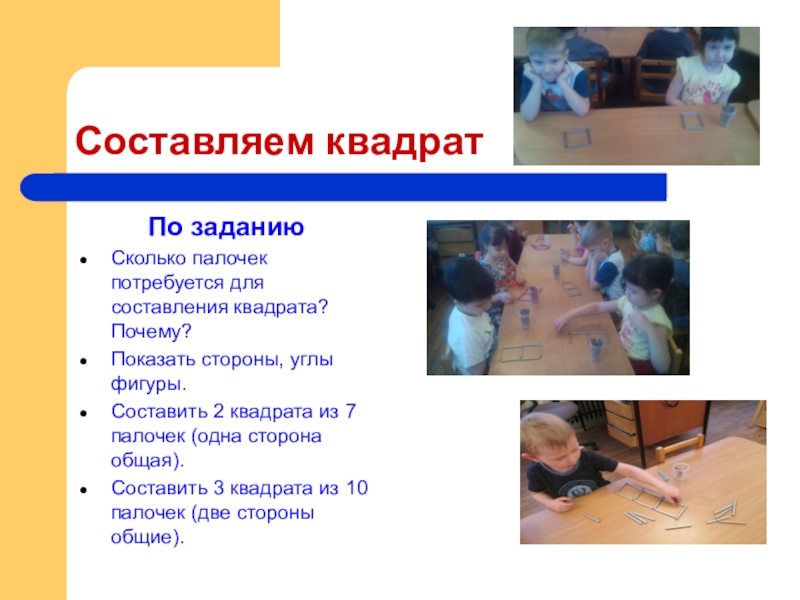 Составляем квадрат

По заданию

- Сколько палочек потребуется для составления квадрата? Почему?
- Показать стороны, углы фигуры.
- Составить 2 квадрата из 7 палочек (одна сторона общая).
- Составить 3 квадрата из 10 палочек (две стороны общие).